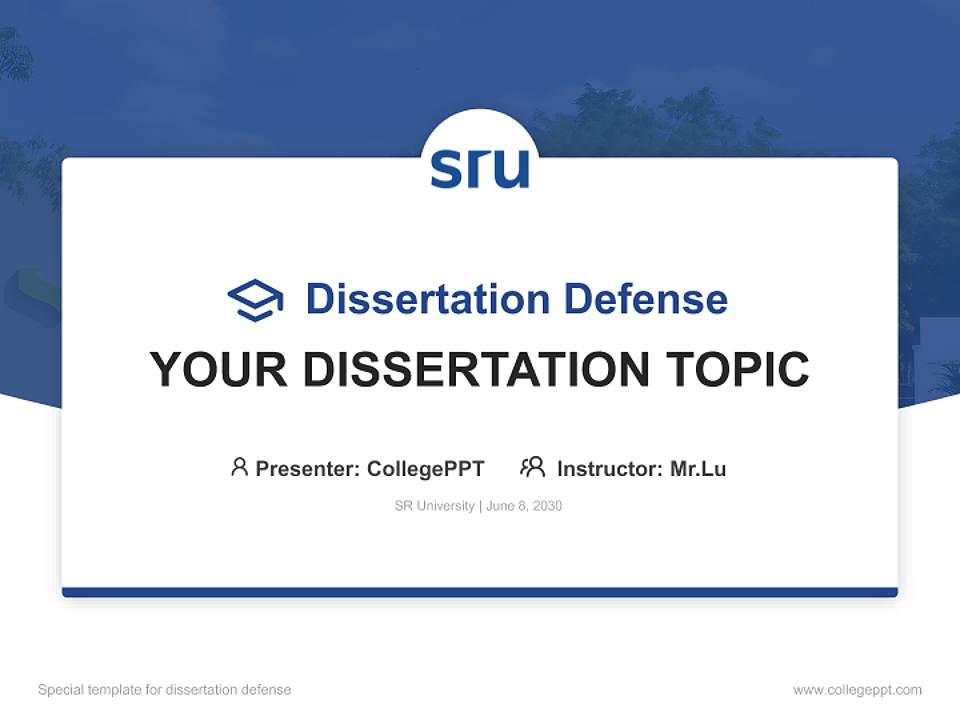 sru

Dissertation Defense

YOUR DISSERTATION TOPIC

Presenter: CollegePPT Instructor: Mr.Lu

SR University | June 8, 2030

Special template for dissertation defense

www.collegeppt.com